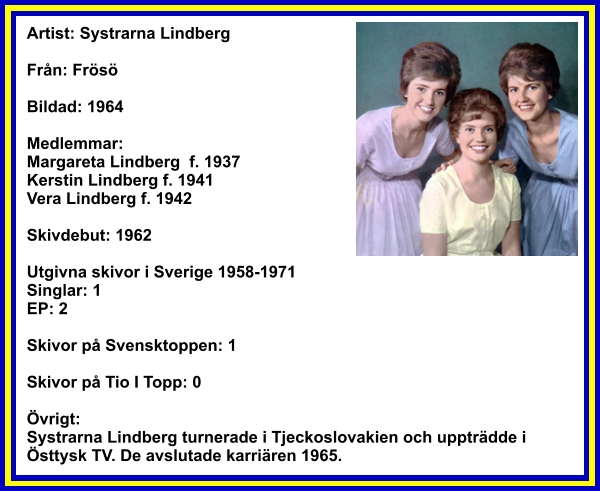 Artist: Systrarna Lindberg

Från: Frösö

Bildad: 1964

Medlemmar:
Margareta Lindberg f. 1937
Kerstin Lindberg f. 1941
Vera Lindberg f. 1942

Skivdebut: 1962

Utgivna skivor i Sverige 1958-1971
Singlar: 1
EP: 2

Skivor på Svensktoppen: 1

Skivor på Tio I Topp: 0

Övrigt:
Systrarna Lindberg turnerade i Tjeckoslovakien och uppträdde i Östtysk TV. De avslutade karriären 1965.